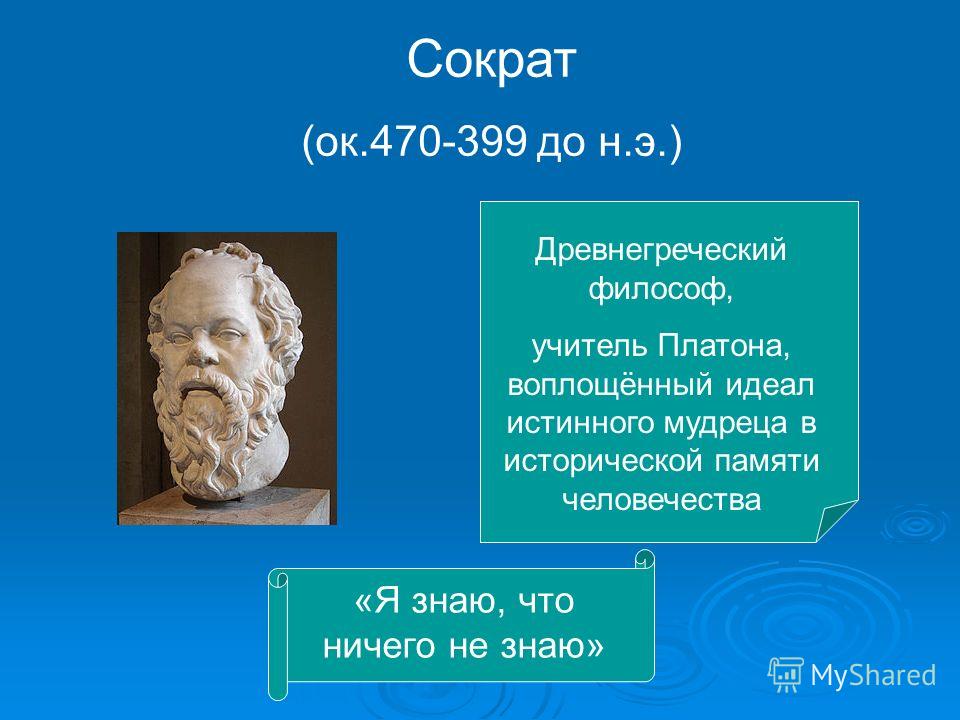 Сократ

(ок.470-399 до н.э.)

Древнегреческий философ,

учитель Платона, воплощённый идеал истинного мудреца в исторической памяти человечества

«Я знаю, что ничего не знаю»

MyShared